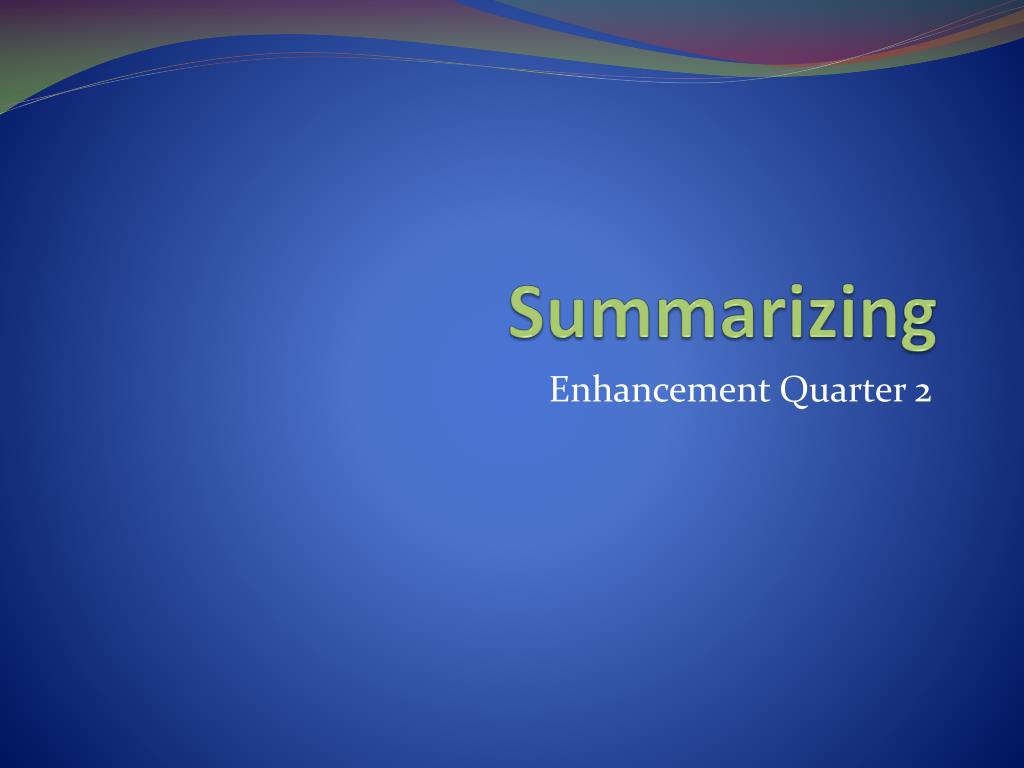 Summarizing

Enhancement Quarter 2